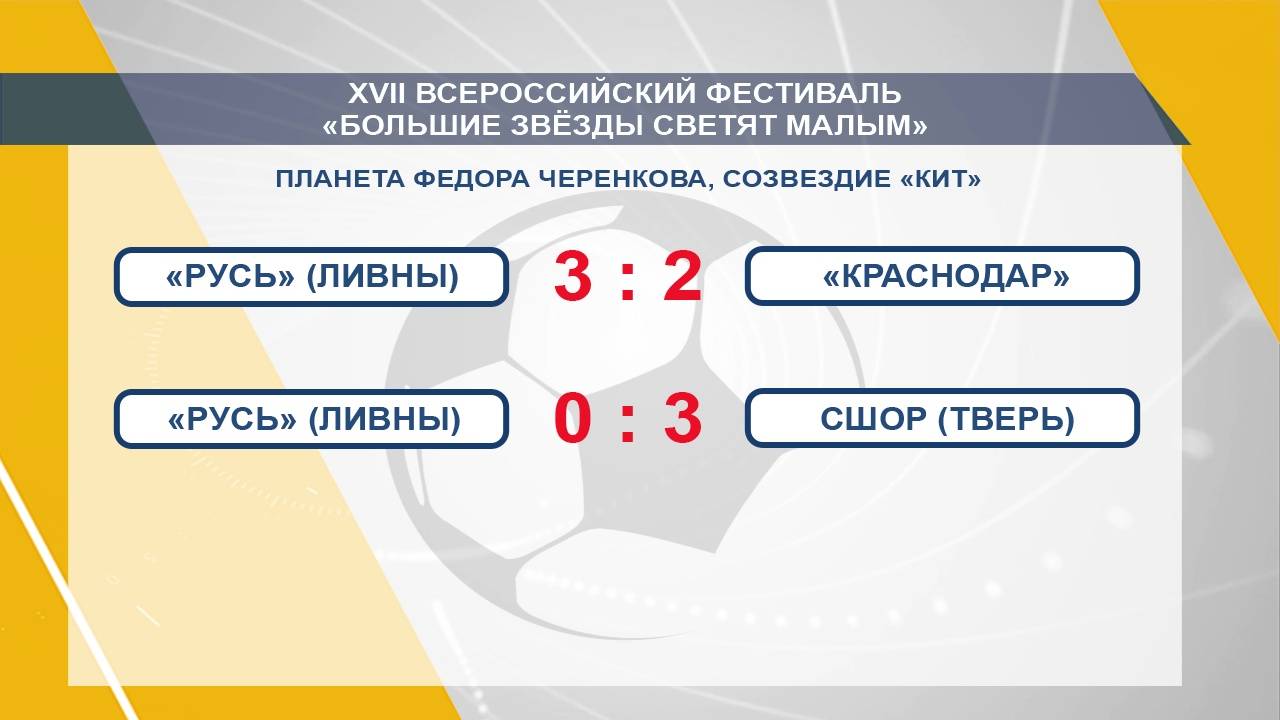 XVII ВСЕРОССИЙСКИЙ ФЕСТИВАЛЬ
«БОЛЬШИЕ ЗВЁЗДЫ СВЕТЯТ МАЛЫМ»

ПЛАНЕТА ФЕДОРА ЧЕРЕНКОВА, СОЗВЕЗДИЕ «КИТ»

«РУСЬ» (ЛИВНЫ) 3 : 2 «КРАСНОДАР»

«РУСЬ» (ЛИВНЫ) 0 : 3 СШОР (ТВЕРЬ)